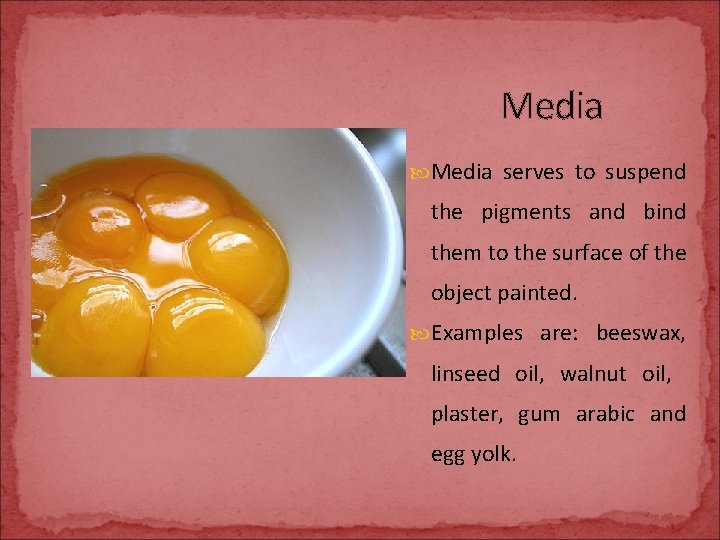 Media

Media serves to suspend the pigments and bind them to the surface of the object painted.

Examples are: beeswax, linseed oil, walnut oil, plaster, gum arabic and egg yolk.